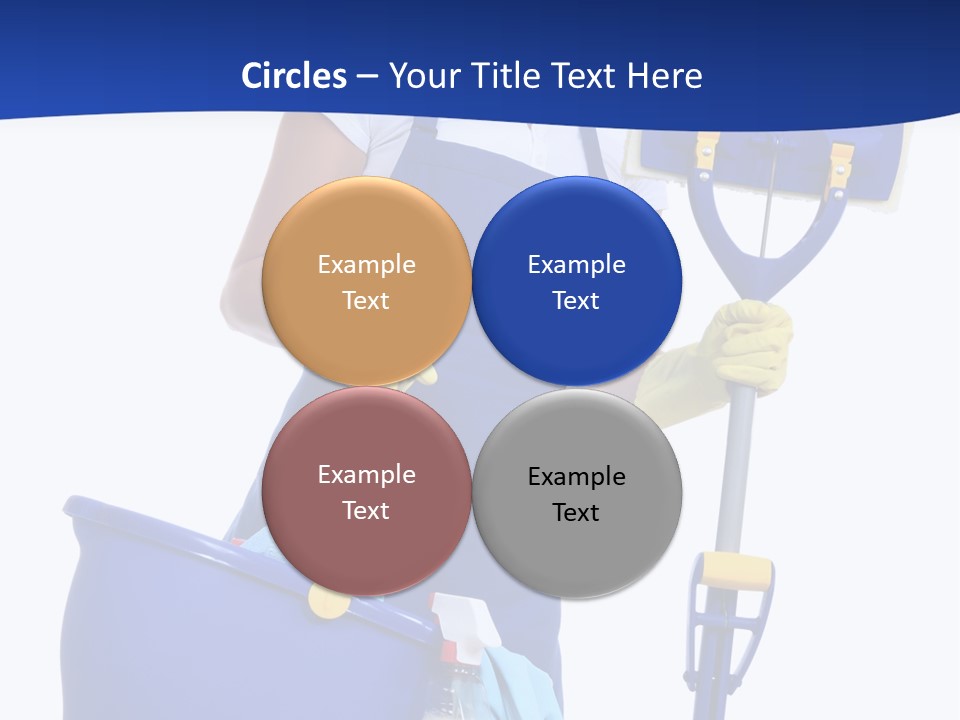 Circles – Your Title Text Here

Example Text

Example Text

Example Text

Example Text